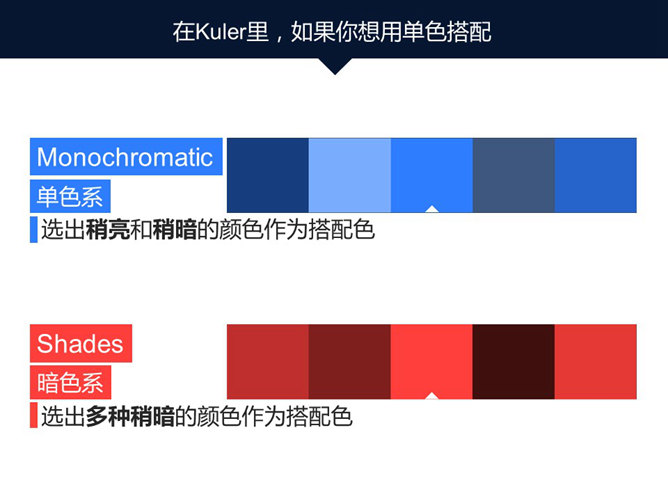 在Kuler里，如果你想用单色搭配

Monochromatic
单色系
选出稍亮和稍暗的颜色作为搭配色

Shades
暗色系
选出多种稍暗的颜色作为搭配色